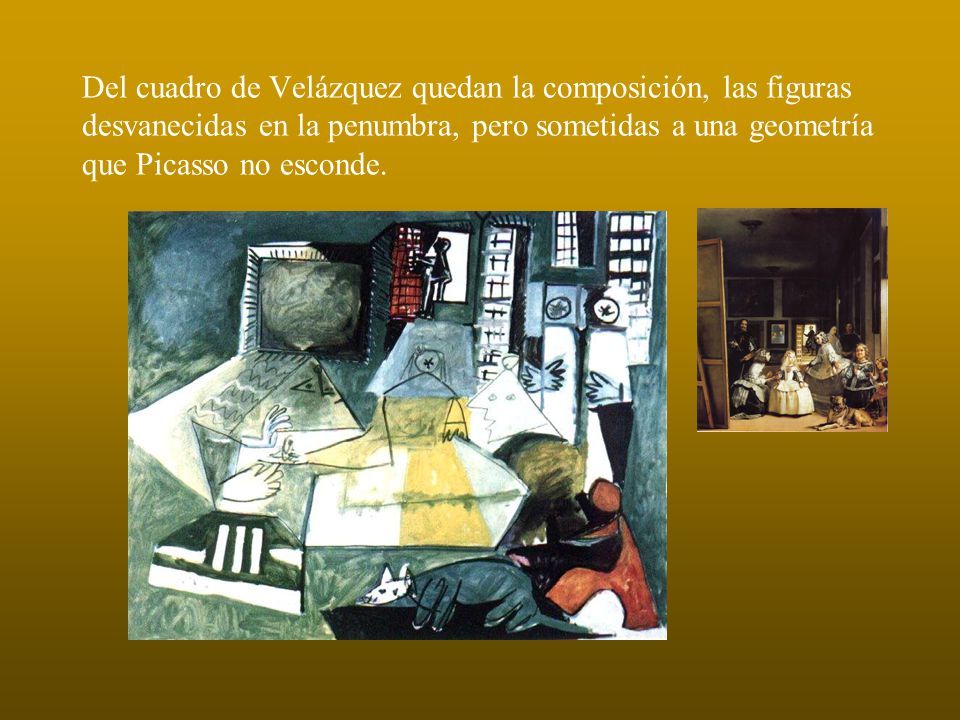 Del cuadro de Velázquez quedan la composición, las figuras desvanecidas en la penumbra, pero sometidas a una geometría que Picasso no esconde.